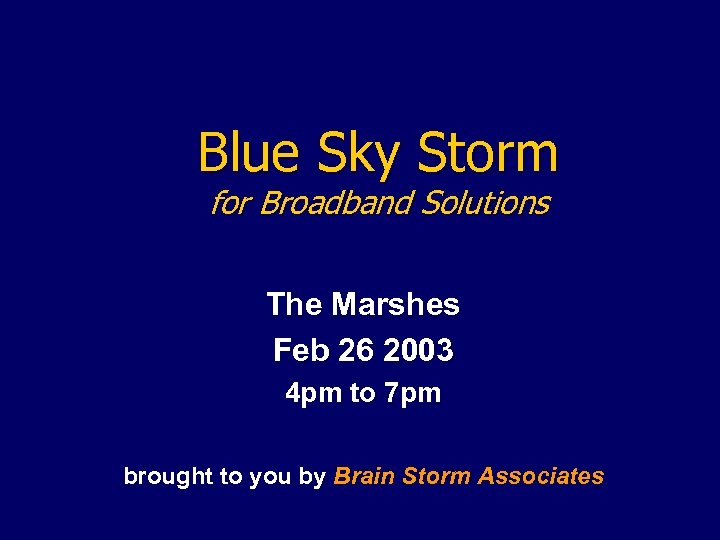 Blue Sky Storm
for Broadband Solutions

The Marshes
Feb 26 2003
4pm to 7pm

brought to you by Brain Storm Associates